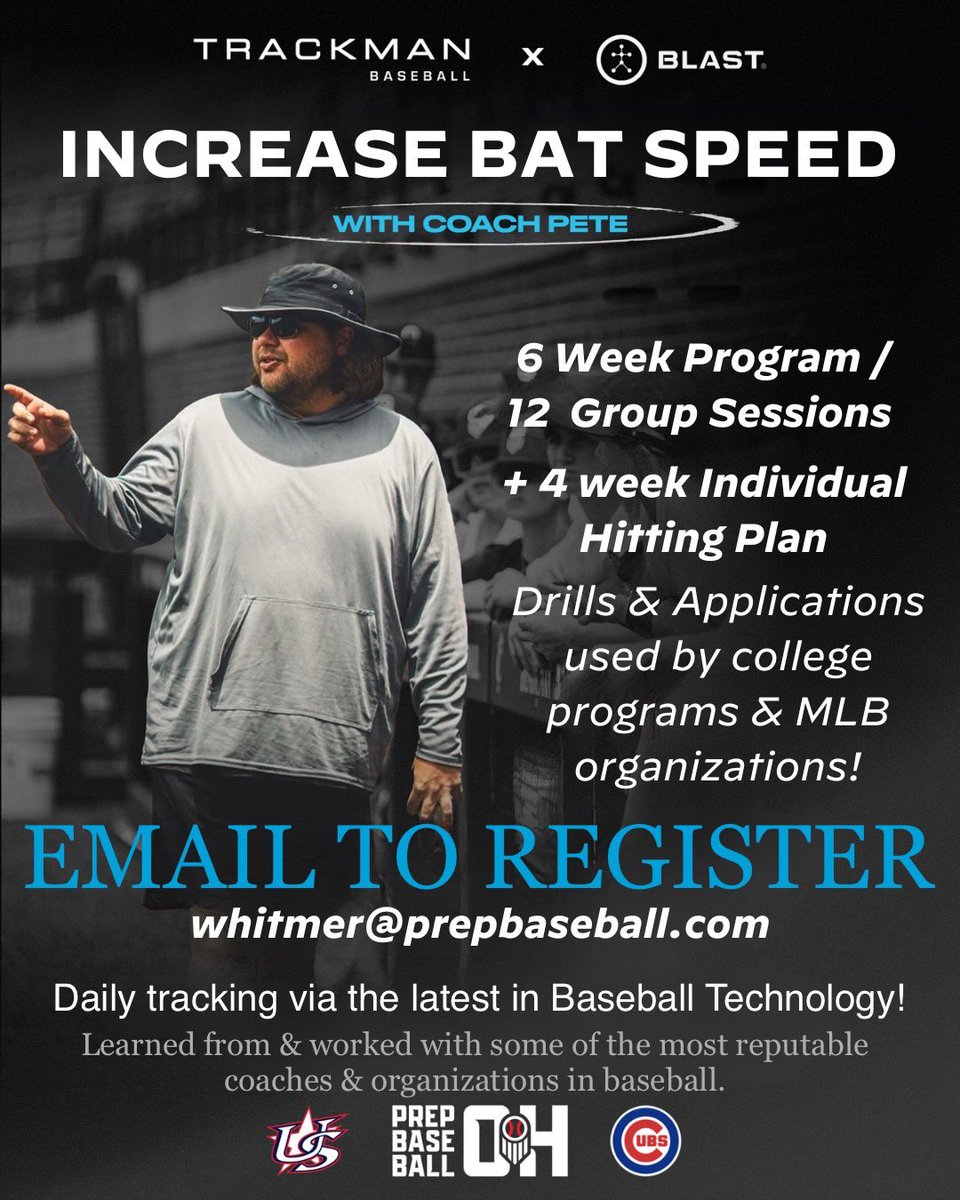 TRACKMAN BASEBALL x BLAST

INCREASE BAT SPEED

WITH COACH PETE

6 Week Program / 12 Group Sessions

+ 4 week Individual Hitting Plan

Drills & Applications used by college programs & MLB organizations!

EMAIL TO REGISTER

whitmer@prepbaseball.com

Daily tracking via the latest in Baseball Technology!

Learned from & worked with some of the most reputable coaches & organizations in baseball.

US

PREP BASE BALL OH

CUBS